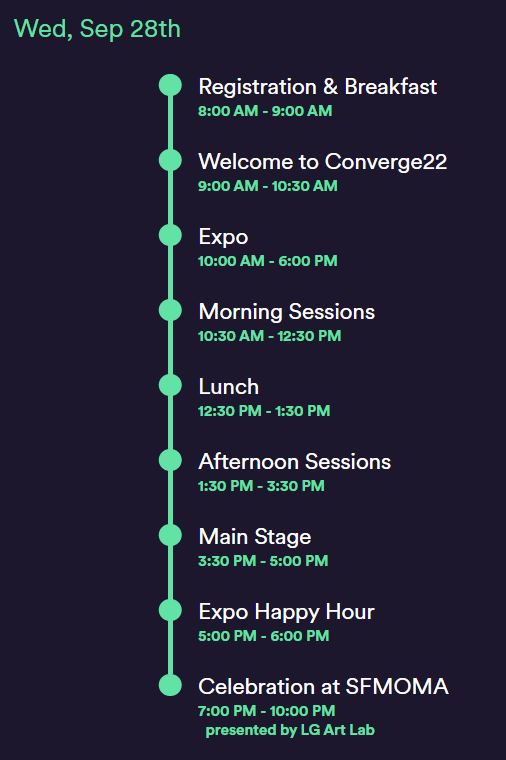 Wed, Sep 28th

Registration & Breakfast
8:00 AM - 9:00 AM

Welcome to Converge22
9:00 AM - 10:30 AM

Expo
10:00 AM - 6:00 PM

Morning Sessions
10:30 AM - 12:30 PM

Lunch
12:30 PM - 1:30 PM

Afternoon Sessions
1:30 PM - 3:30 PM

Main Stage
3:30 PM - 5:00 PM

Expo Happy Hour
5:00 PM - 6:00 PM

Celebration at SFMOMA
7:00 PM - 10:00 PM
presented by LG Art Lab